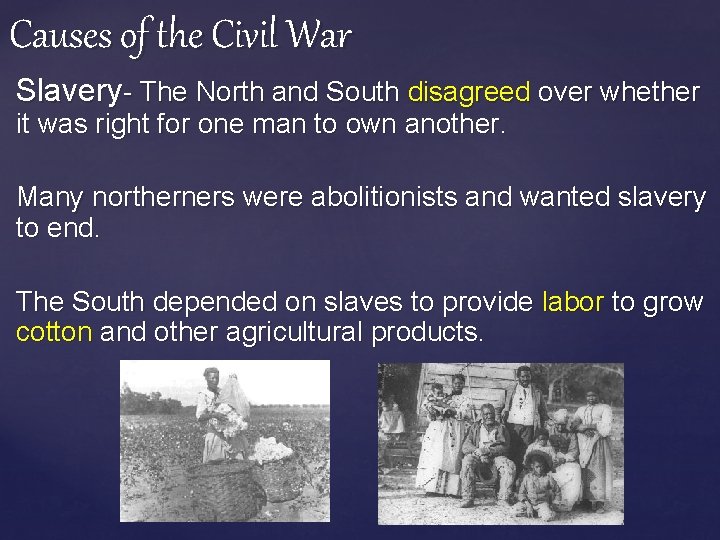 Causes of the Civil War

Slavery- The North and South disagreed over whether it was right for one man to own another.

Many northerners were abolitionists and wanted slavery to end.

The South depended on slaves to provide labor to grow cotton and other agricultural products.